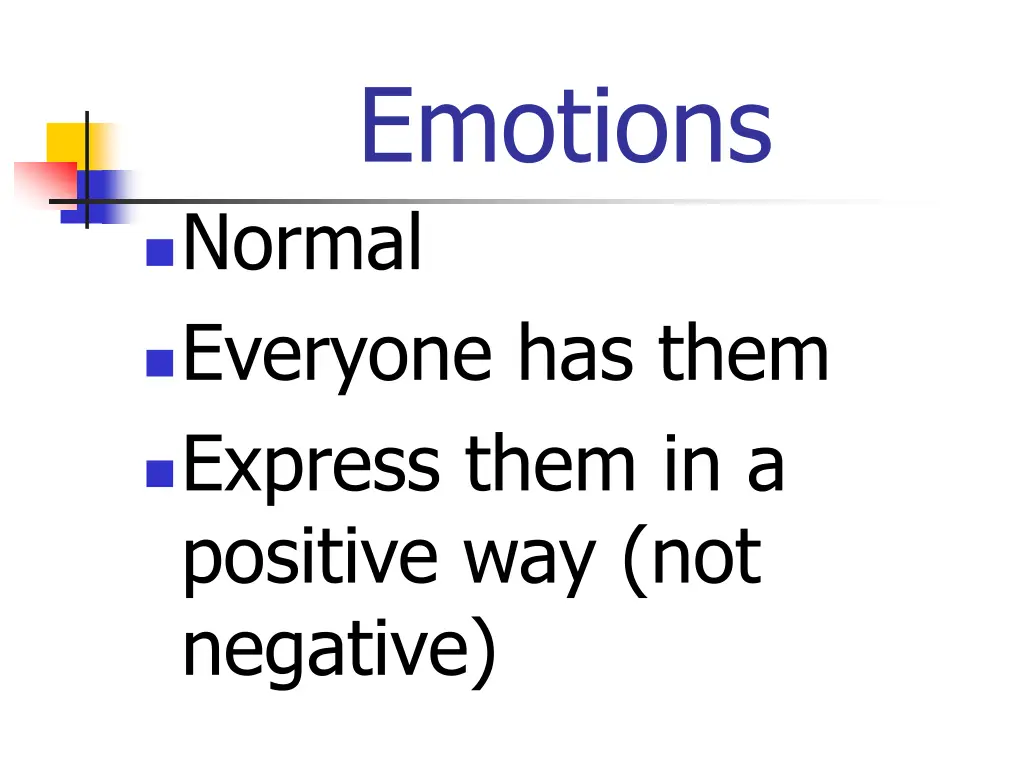 Emotions

- Normal
- Everyone has them
- Express them in a positive way (not negative)